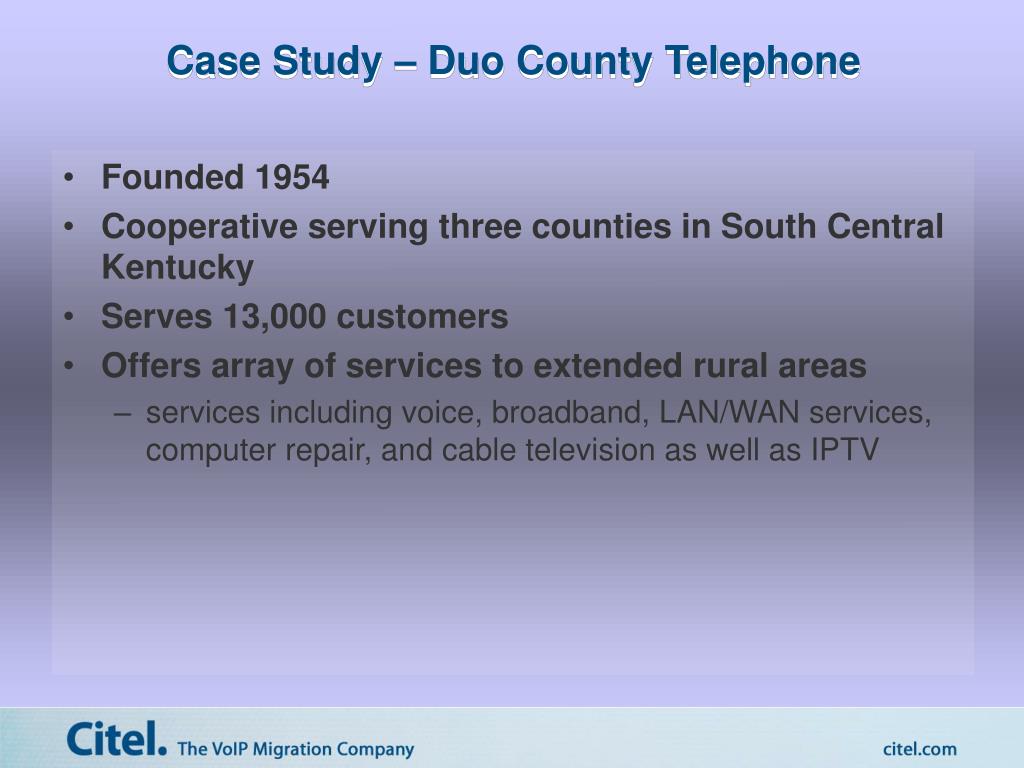 Case Study – Duo County Telephone

• Founded 1954
• Cooperative serving three counties in South Central Kentucky
• Serves 13,000 customers
• Offers array of services to extended rural areas
– services including voice, broadband, LAN/WAN services, computer repair, and cable television as well as IPTV

Citel. The VoIP Migration Company

citel.com